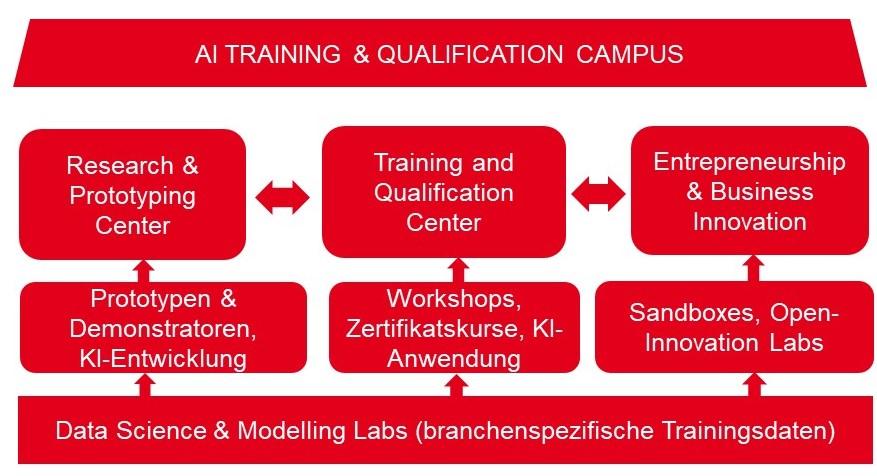 AI TRAINING & QUALIFICATION CAMPUS

Research & Prototyping Center

Training and Qualification Center

Entrepreneurship & Business Innovation

Prototypen & Demonstratoren, KI-Entwicklung

Workshops, Zertifikatskurse, KI-Anwendung

Sandboxes, Open-Innovation Labs

Data Science & Modelling Labs (branchenspezifische Trainingsdaten)